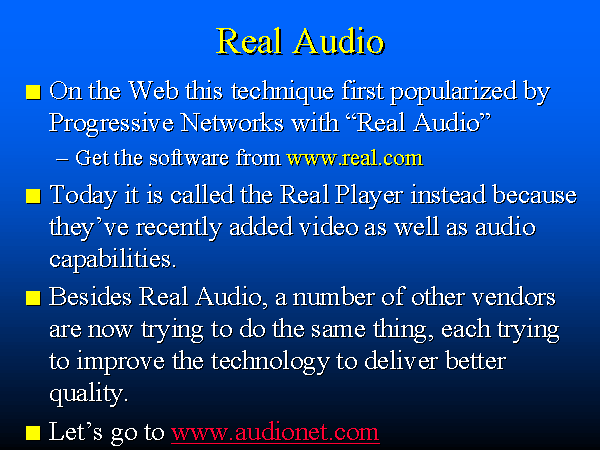 Real Audio

On the Web this technique first popularized by Progressive Networks with “Real Audio”

– Get the software from www.real.com

Today it is called the Real Player instead because they’ve recently added video as well as audio capabilities.

Besides Real Audio, a number of other vendors are now trying to do the same thing, each trying to improve the technology to deliver better quality.

Let’s go to www.audionet.com